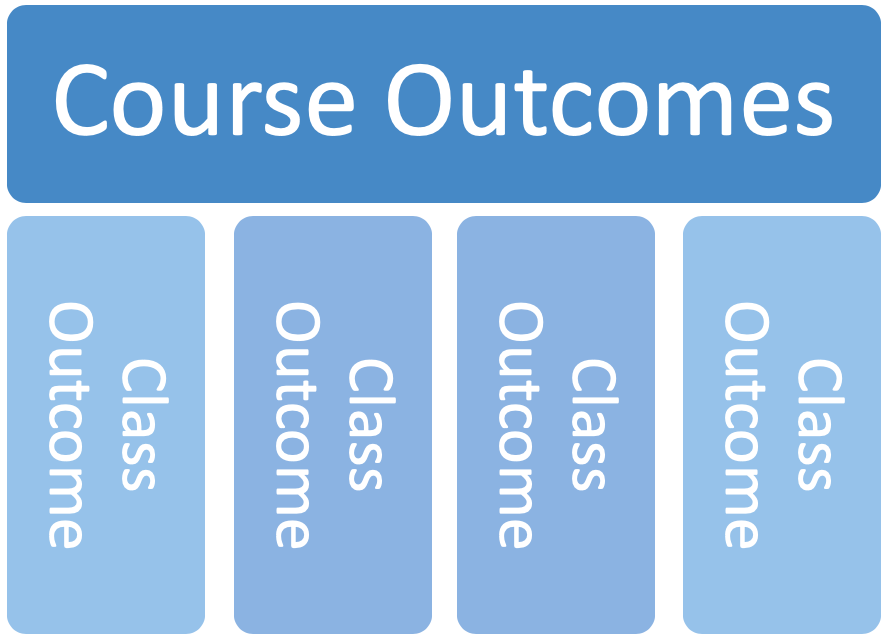 Course Outcomes

Class Outcome

Class Outcome

Class Outcome

Class Outcome